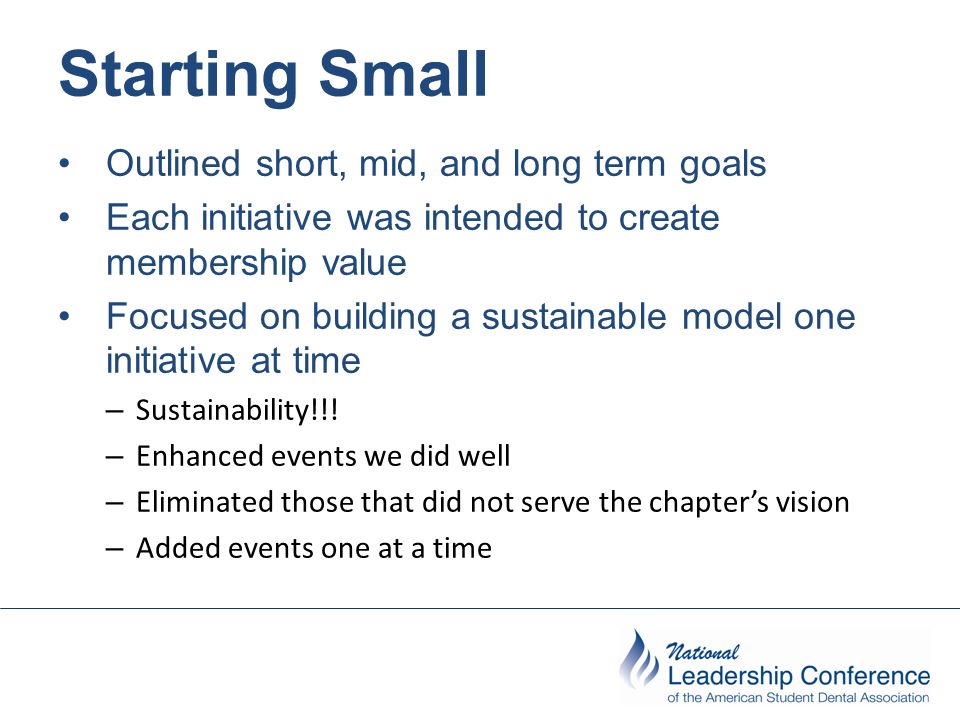 Starting Small

• Outlined short, mid, and long term goals
• Each initiative was intended to create membership value
• Focused on building a sustainable model one initiative at time
– Sustainability!!!
– Enhanced events we did well
– Eliminated those that did not serve the chapter's vision
– Added events one at a time

National
Leadership Conference
of the American Student Dental Association